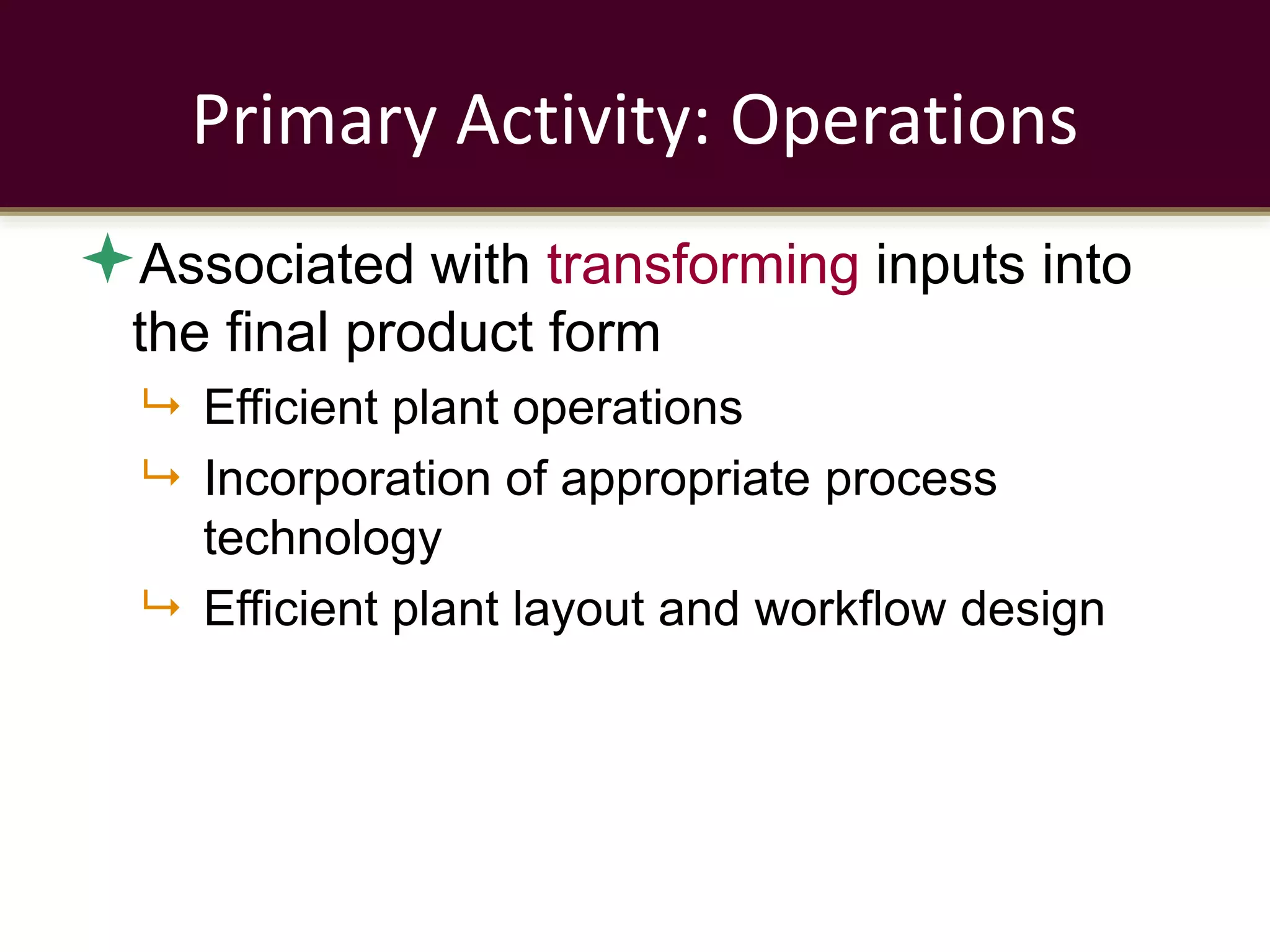 Primary Activity: Operations

Associated with transforming inputs into the final product form

Efficient plant operations

Incorporation of appropriate process technology

Efficient plant layout and workflow design